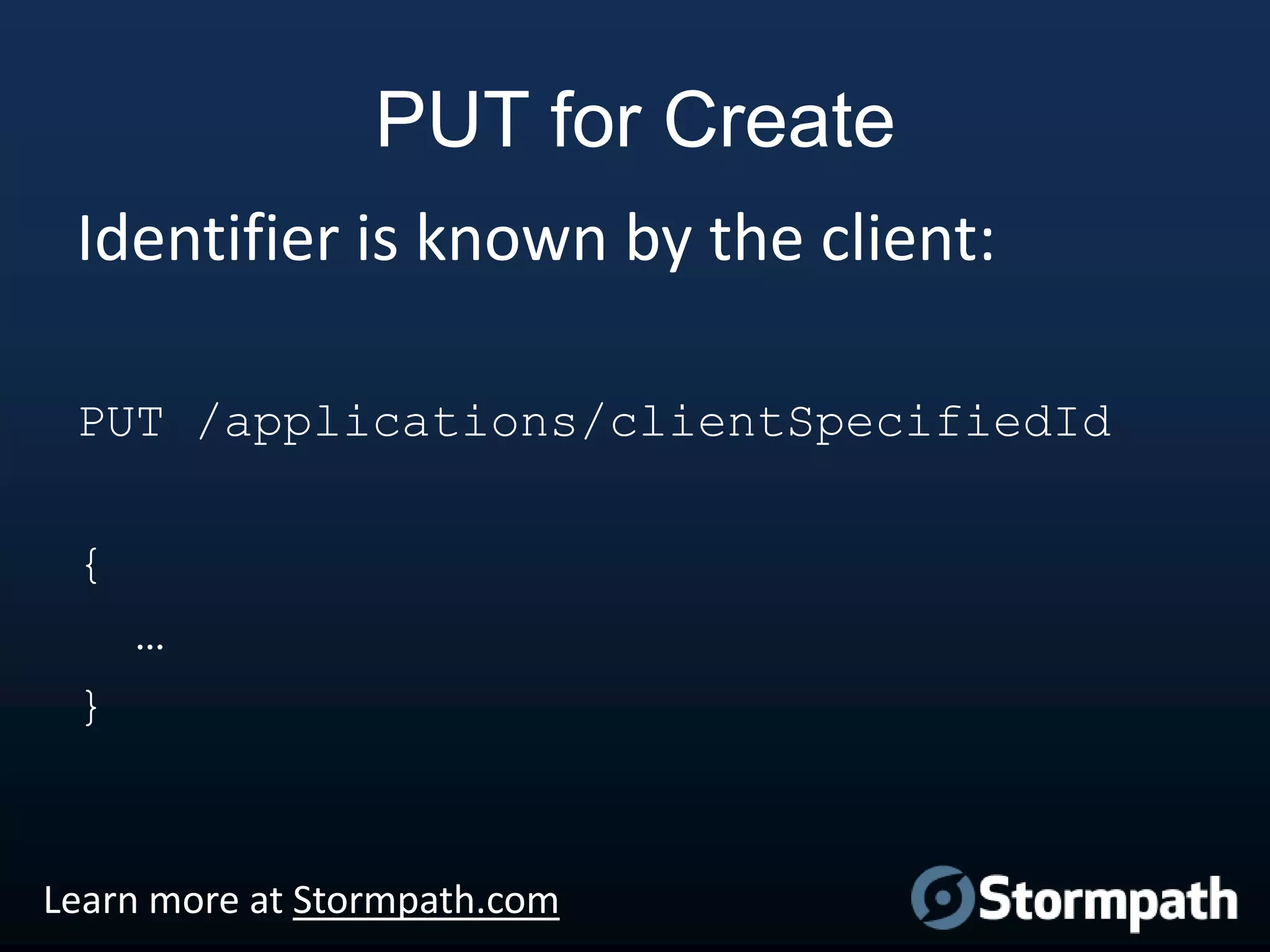 PUT for Create

Identifier is known by the client:

PUT /applications/clientSpecifiedId

{
…
}

Learn more at Stormpath.com

Stormpath